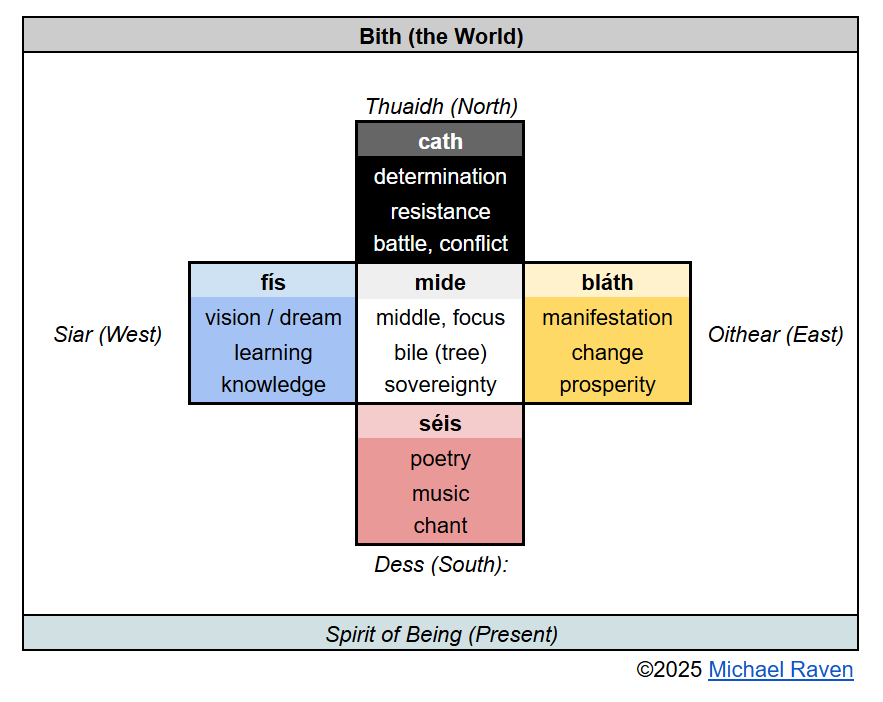 Bith (the World)

Thuaidh (North)

cath
determination
resistance
battle, conflict

Siar (West)

fís
vision / dream
learning
knowledge

mide
middle, focus
bile (tree)
sovereignty

bláth
manifestation
change
prosperity

Oithear (East)

séis
poetry
music
chant

Dess (South):

Spirit of Being (Present)

©2025 Michael Raven